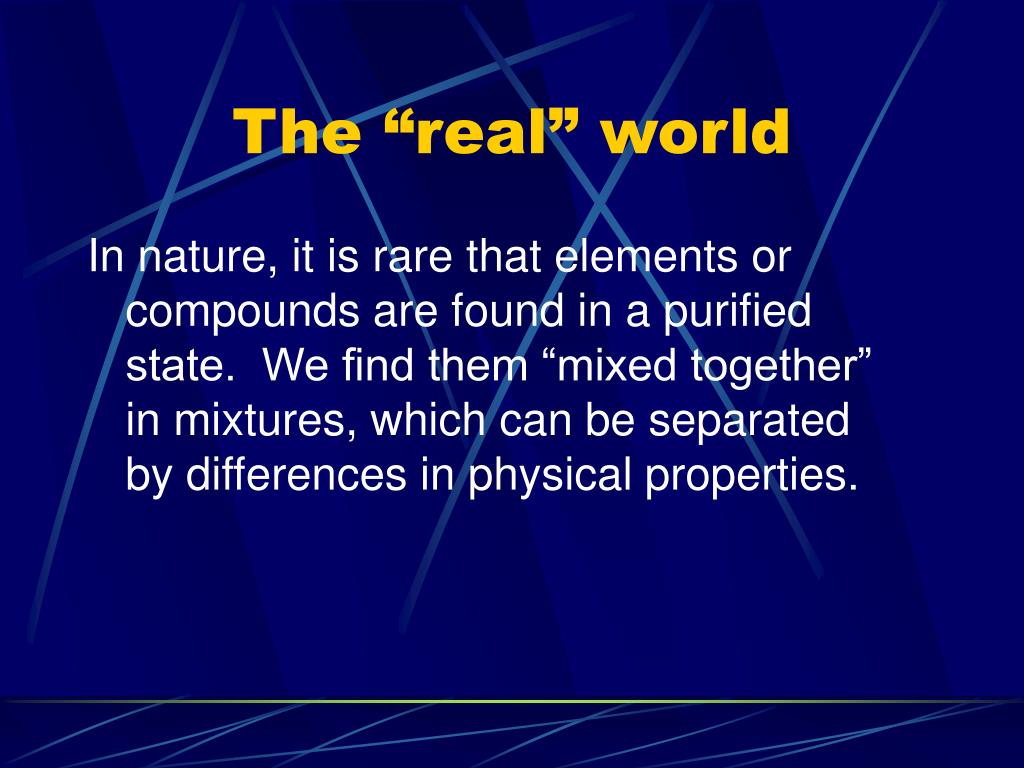 The “real” world

In nature, it is rare that elements or compounds are found in a purified state.  We find them “mixed together” in mixtures, which can be separated by differences in physical properties.